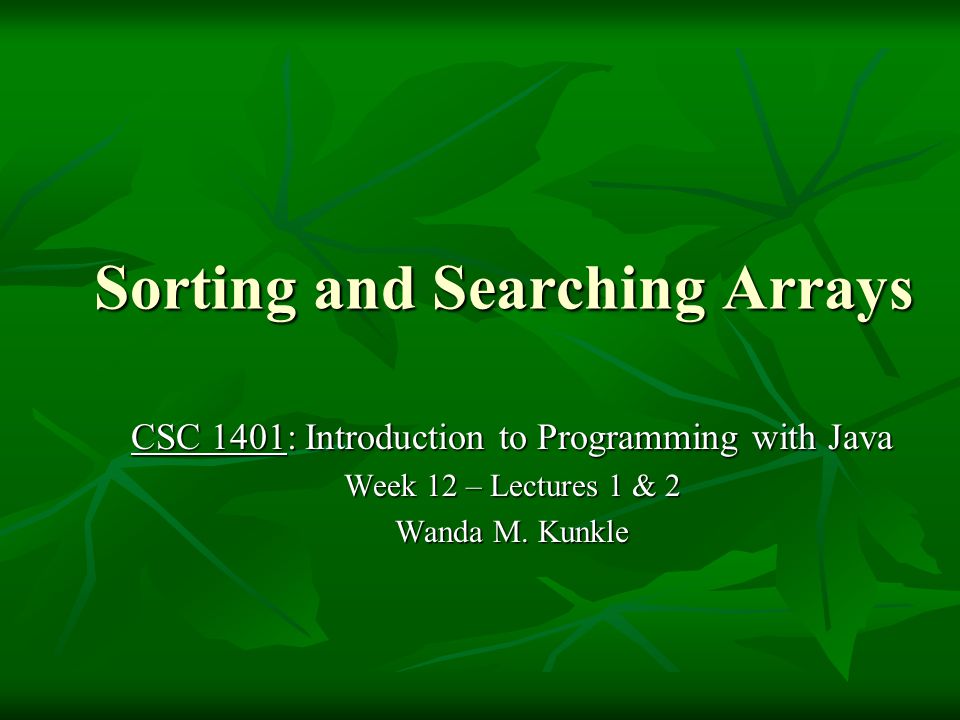 Sorting and Searching Arrays

CSC 1401: Introduction to Programming with Java
Week 12 – Lectures 1 & 2
Wanda M. Kunkle